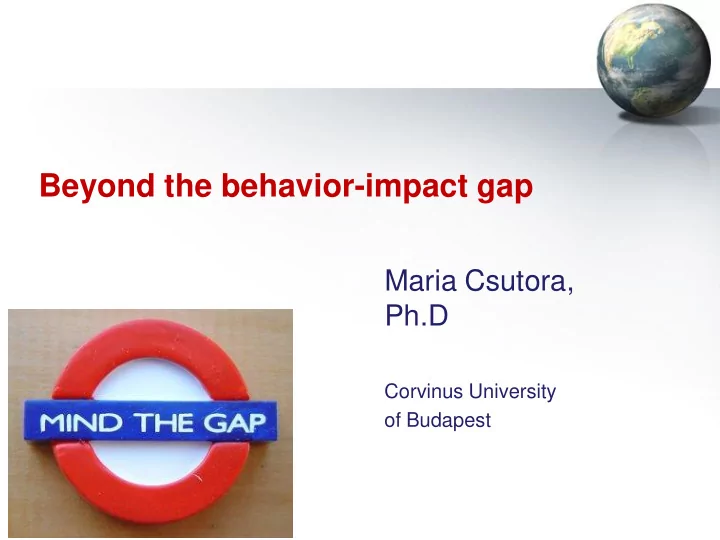 Beyond the behavior-impact gap

Maria Csutora, Ph.D

Corvinus University of Budapest

MIND THE GAP